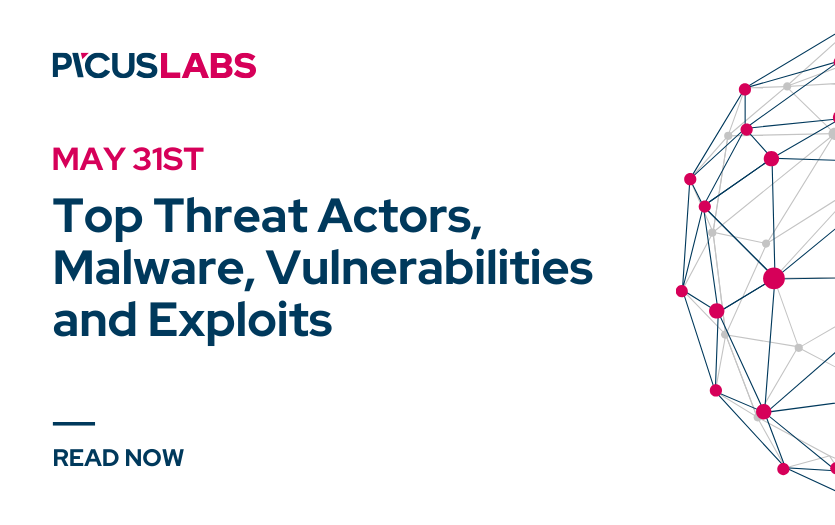 PICUSLABS

MAY 31ST

Top Threat Actors, Malware, Vulnerabilities and Exploits

READ NOW